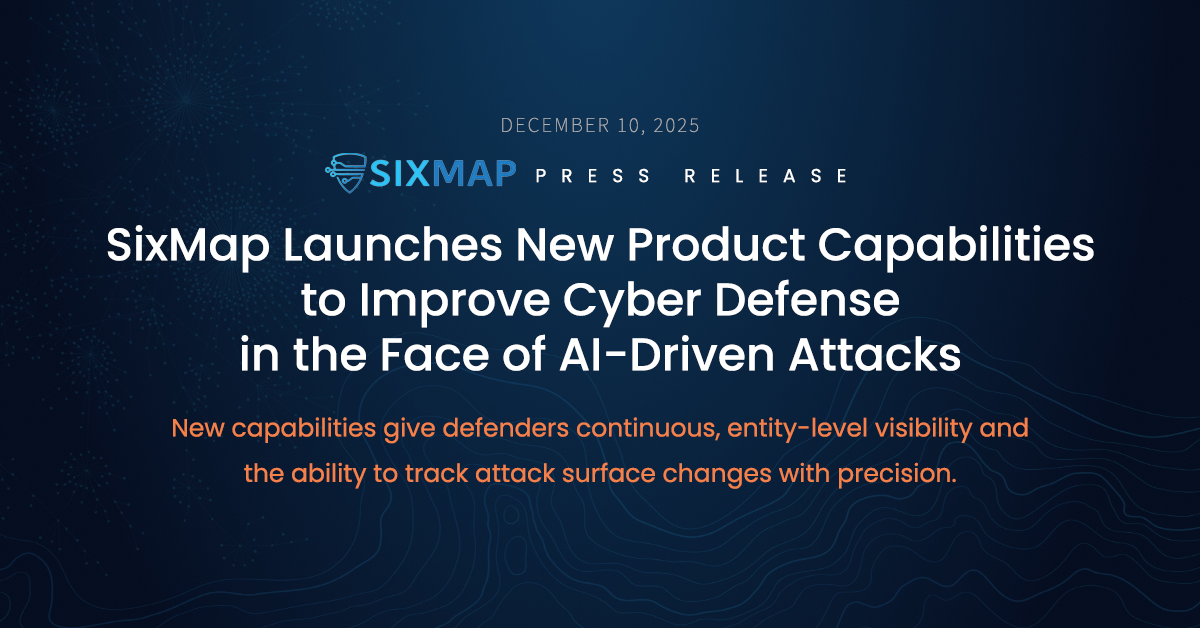 DECEMBER 10, 2025

SIXMAP PRESS RELEASE

SixMap Launches New Product Capabilities to Improve Cyber Defense in the Face of AI-Driven Attacks

New capabilities give defenders continuous, entity-level visibility and the ability to track attack surface changes with precision.